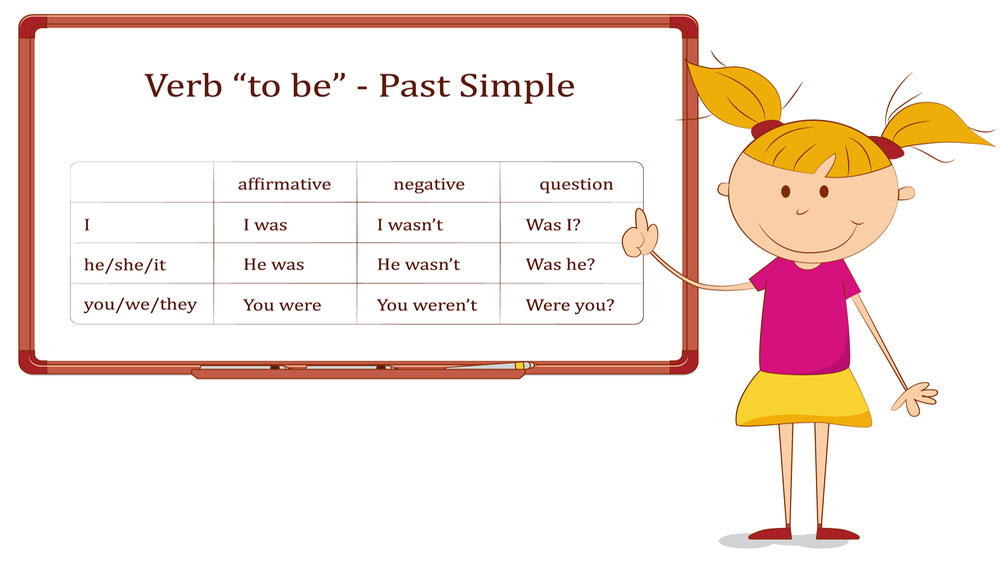 Verb “to be” - Past Simple

| | affirmative | negative | question |
|---|---|---|---|
| I | I was | I wasn’t | Was I? |
| he/she/it | He was | He wasn’t | Was he? |
| you/we/they | You were | You weren’t | Were you? |